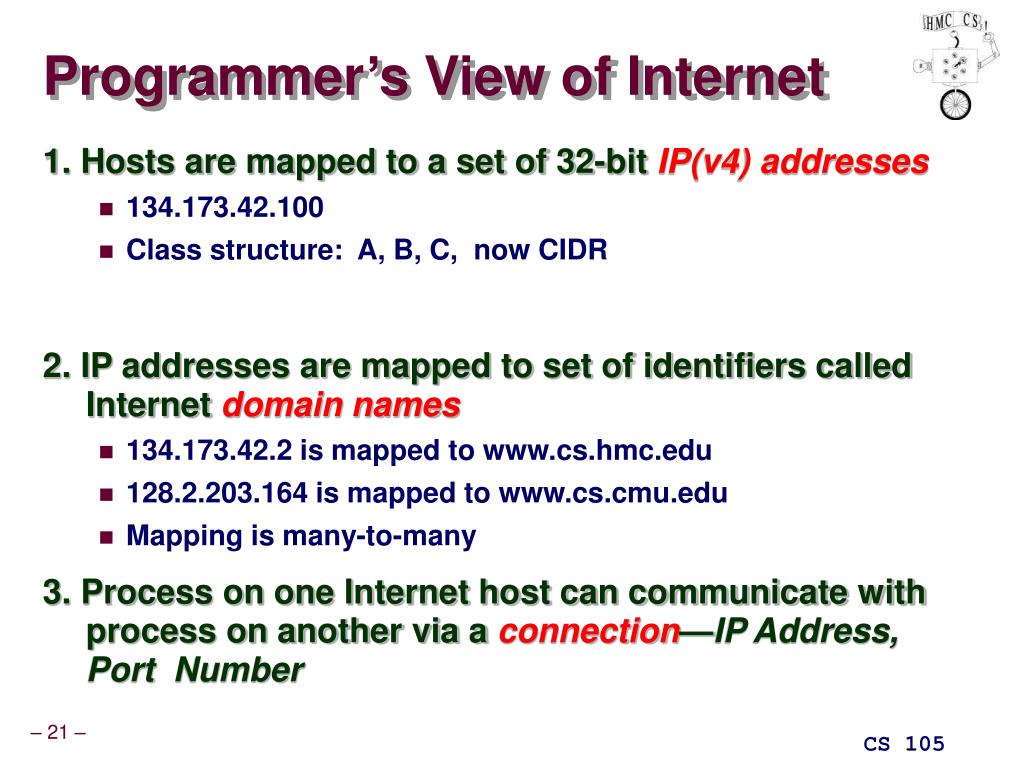 HMC CS

Programmer's View of Internet

1. Hosts are mapped to a set of 32-bit IP(v4) addresses

- 134.173.42.100
- Class structure: A, B, C, now CIDR

2. IP addresses are mapped to set of identifiers called Internet domain names

- 134.173.42.2 is mapped to www.cs.hmc.edu
- 128.2.203.164 is mapped to www.cs.cmu.edu
- Mapping is many-to-many

3. Process on one Internet host can communicate with process on another via a connection—IP Address, Port Number

– 21 –

CS 105